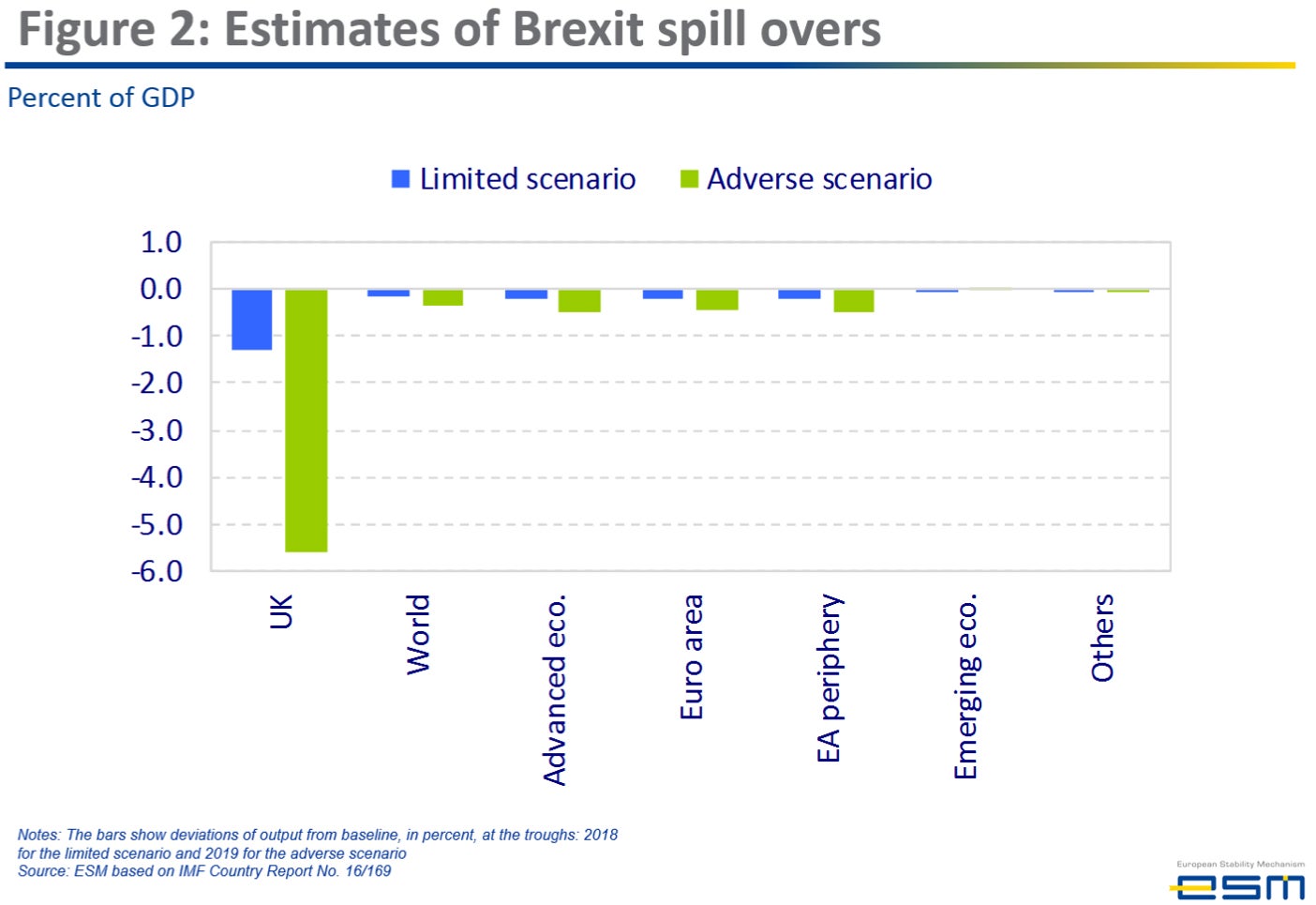 Figure 2: Estimates of Brexit spill overs

Percent of GDP

Limited scenario
Adverse scenario

1.0
0.0
-1.0
-2.0
-3.0
-4.0
-5.0
-6.0

UK
World
Advanced eco.
Euro area
EA periphery
Emerging eco.
Others

Notes: The bars show deviations of output from baseline, in percent, at the troughs: 2018 for the limited scenario and 2019 for the adverse scenario
Source: ESM based on IMF Country Report No. 16/169

European Stability Mechanism
esm